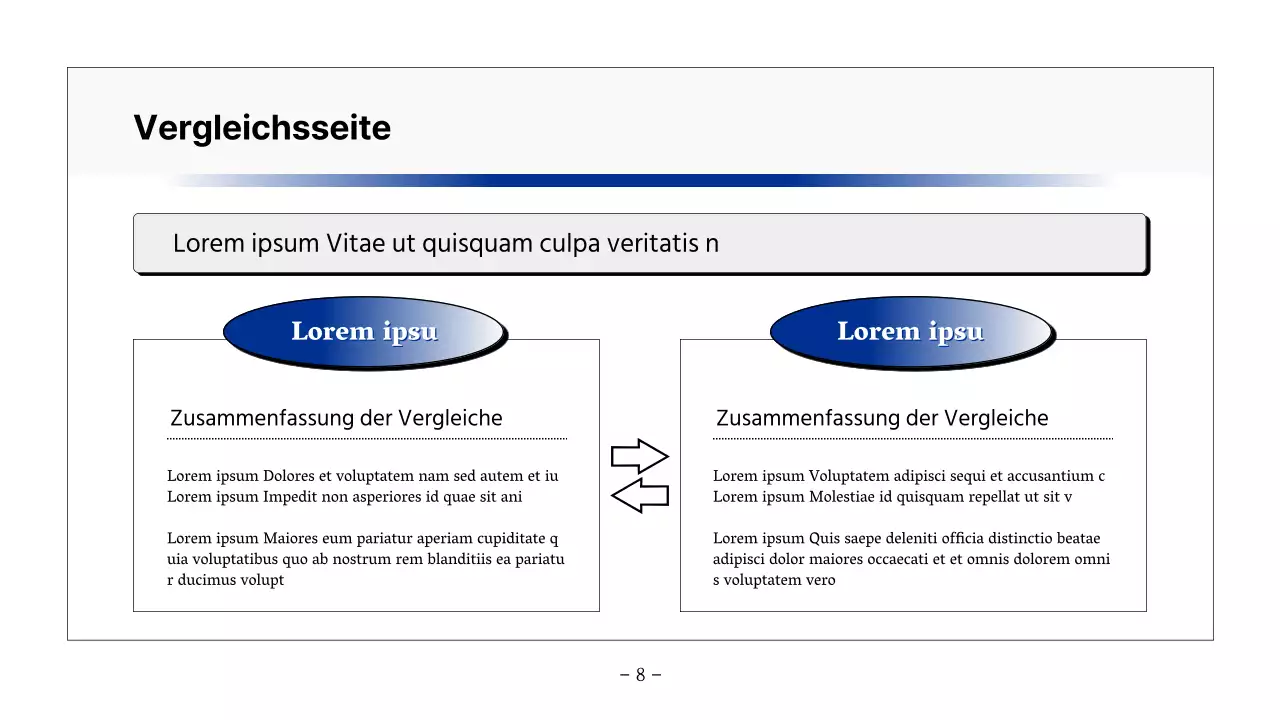 Vergleichsseite

Lorem ipsum Vitae ut quisquam culpa veritatis n

Lorem ipsu

Zusammenfassung der Vergleiche

Lorem ipsum Dolores et voluptatem nam sed autem et iu
Lorem ipsum Impedit non asperiores id quae sit ani

Lorem ipsum Maiores eum pariatur aperiam cupiditate q uia voluptatibus quo ab nostrum rem blanditiis ea pariatu r ducimus volupt

Lorem ipsu

Zusammenfassung der Vergleiche

Lorem ipsum Voluptatem adipisci sequi et accusantium c
Lorem ipsum Molestiae id quisquam repellat ut sit v

Lorem ipsum Quis saepe deleniti officia distinctio beatae adipisci dolor maiores occaecati et et omnis dolorem omni s voluptatem vero

– 8 –